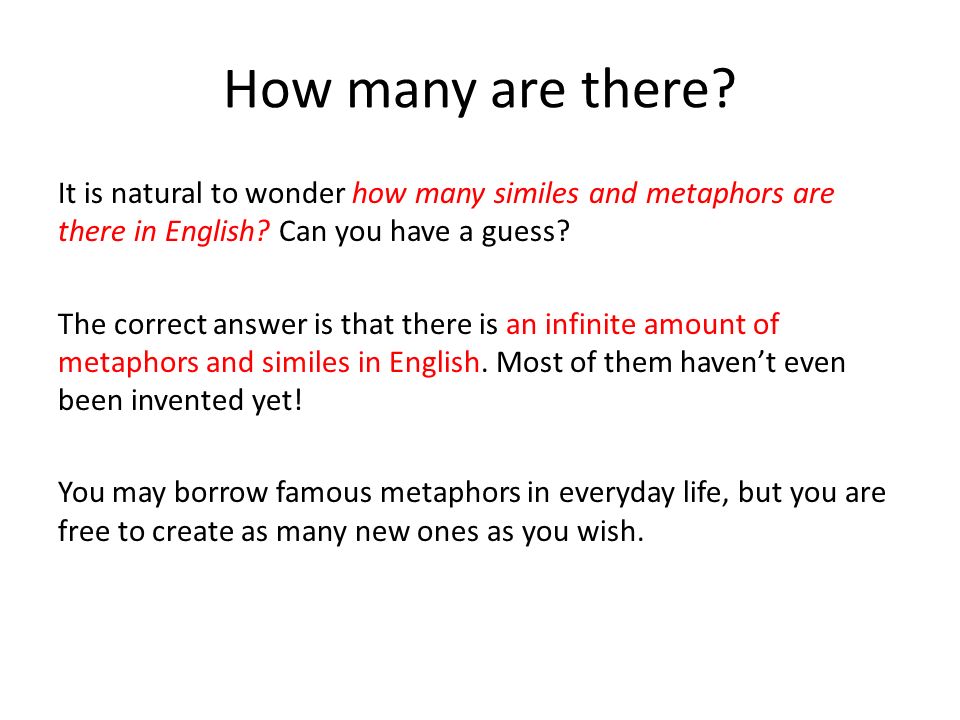 How many are there?

It is natural to wonder how many similes and metaphors are there in English? Can you have a guess?

The correct answer is that there is an infinite amount of metaphors and similes in English. Most of them haven’t even been invented yet!

You may borrow famous metaphors in everyday life, but you are free to create as many new ones as you wish.